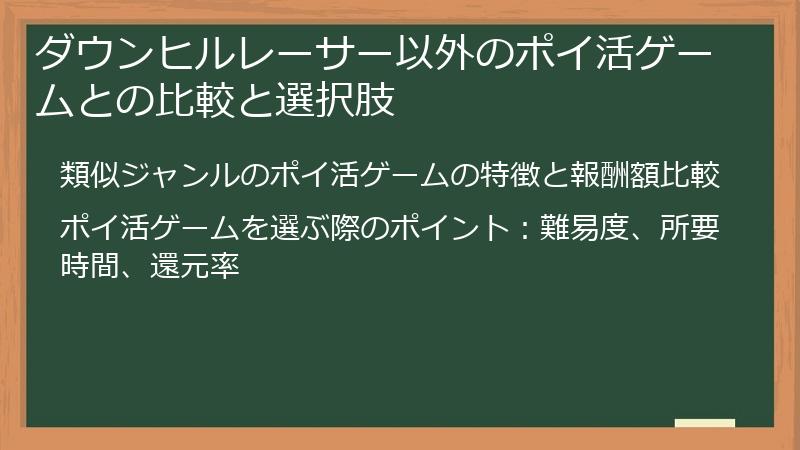 ダウンヒルレーサー以外のポイ活ゲームとの比較と選択肢

類似ジャンルのポイ活ゲームの特徴と報酬額比較

ポイ活ゲームを選ぶ際のポイント：難易度、所要時間、還元率